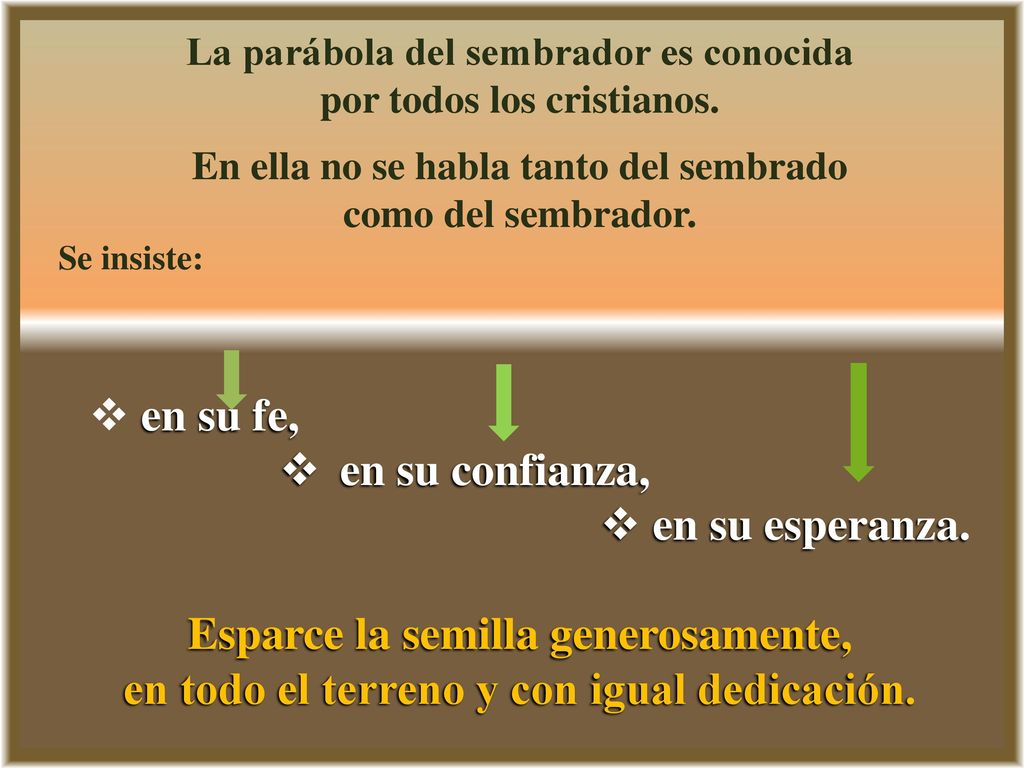 La parábola del sembrador es conocida por todos los cristianos.

En ella no se habla tanto del sembrado como del sembrador.

Se insiste:

❖ en su fe,

❖ en su confianza,

❖ en su esperanza.

Esparce la semilla generosamente, en todo el terreno y con igual dedicación.